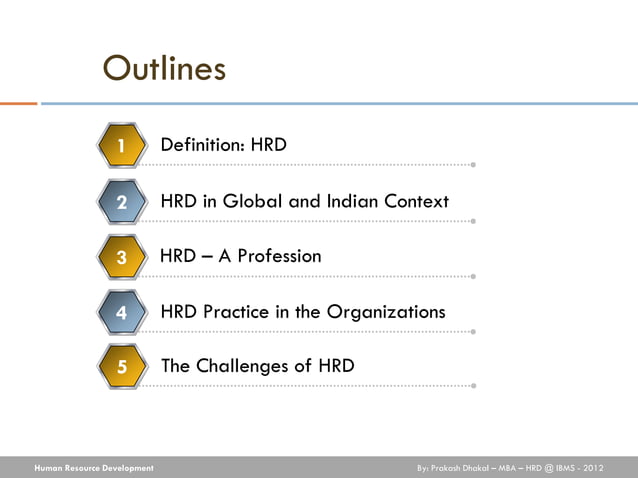 Outlines

1 Definition: HRD

2 HRD in Global and Indian Context

3 HRD – A Profession

4 HRD Practice in the Organizations

5 The Challenges of HRD

Human Resource Development

By: Prakash Dhakal – MBA – HRD @ IBMS - 2012